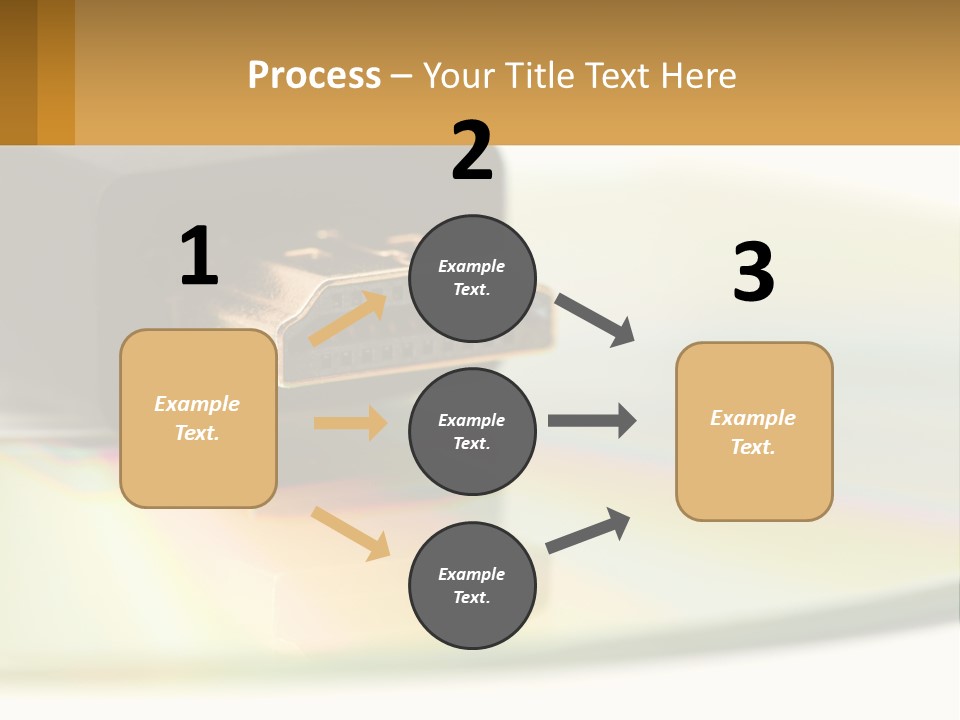 Process – Your Title Text Here

1

Example Text.

2

Example Text.

Example Text.

Example Text.

3

Example Text.